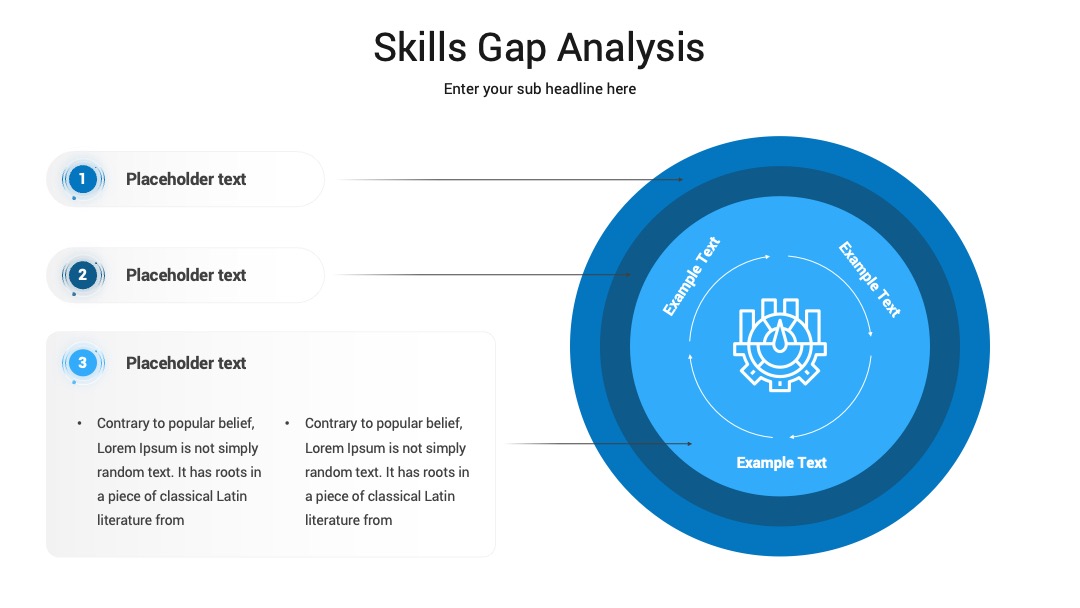 Skills Gap Analysis

Enter your sub headline here

1 Placeholder text

2 Placeholder text

3 Placeholder text

• Contrary to popular belief, Lorem Ipsum is not simply random text. It has roots in a piece of classical Latin literature from

• Contrary to popular belief, Lorem Ipsum is not simply random text. It has roots in a piece of classical Latin literature from

Example Text

Example Text

Example Text